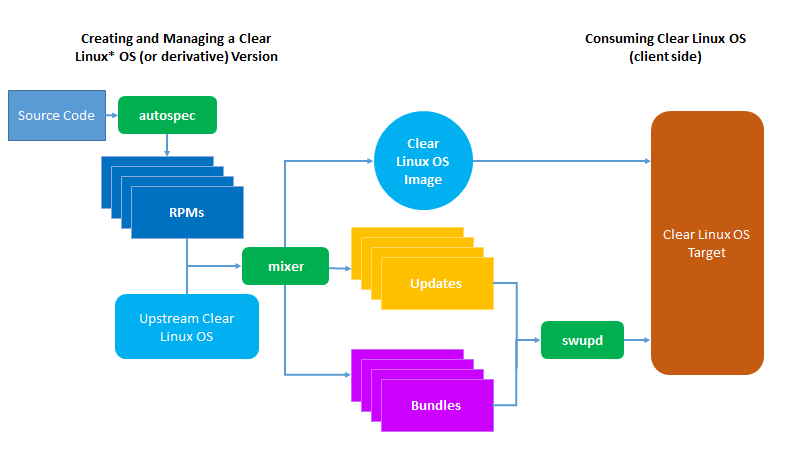 Creating and Managing a Clear Linux* OS (or derivative) Version

Consuming Clear Linux OS (client side)

Source Code

autospec

RPMs

Upstream Clear Linux OS

mixer

Clear Linux OS Image

Updates

Bundles

swupd

Clear Linux OS Target